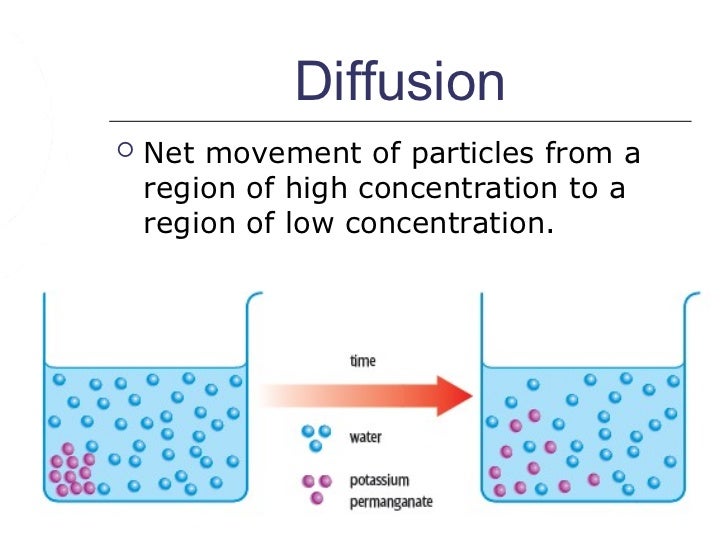 Diffusion

Net movement of particles from a region of high concentration to a region of low concentration.

time

water

potassium permanganate